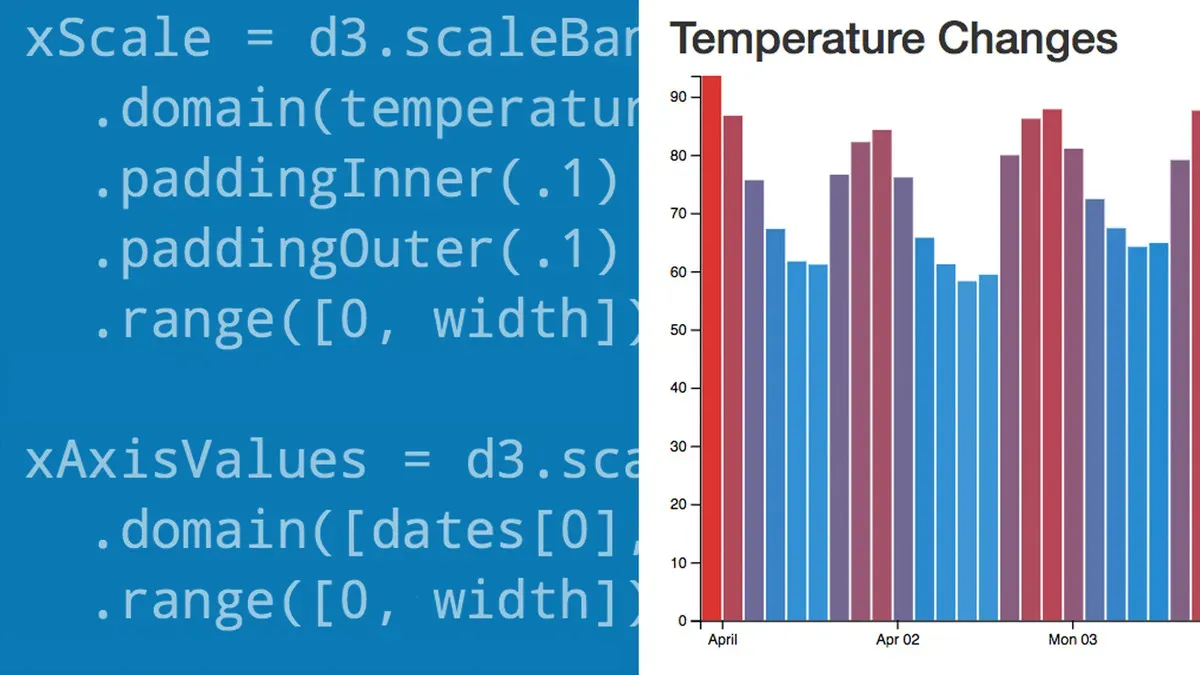 xScale = d3.scaleBan
.domain(temperatur
.paddingInner(.1)
.paddingOuter(.1)
.range([0, width])

xAxisValues = d3.sca
.domain([dates[0],
.range([0, width])

Temperature Changes

90
80
70
60
50
40
30
20
10
0

April
Apr 02
Mon 03